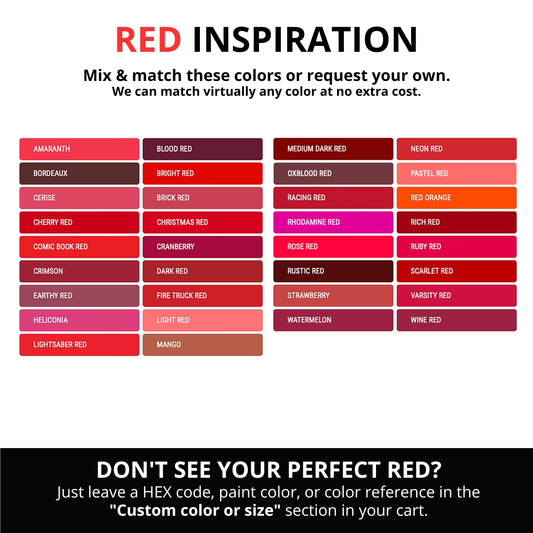 RED INSPIRATION

Mix & match these colors or request your own.
We can match virtually any color at no extra cost.

AMARANTH
BORDEAUX
CERISE
CHERRY RED
COMIC BOOK RED
CRIMSON
EARTHY RED
HELICONIA
LIGHTSABER RED

BLOOD RED
BRIGHT RED
BRICK RED
CHRISTMAS RED
CRANBERRY
DARK RED
FIRE TRUCK RED
LIGHT RED
MANGO

MEDIUM DARK RED
OXBLOOD RED
RACING RED
RHODAMINE RED
ROSE RED
RUSTIC RED
STRAWBERRY
WATERMELON

NEON RED
PASTEL RED
RED ORANGE
RICH RED
RUBY RED
SCARLET RED
VARSITY RED
WINE RED

DON'T SEE YOUR PERFECT RED?
Just leave a HEX code, paint color, or color reference in the "Custom color or size" section in your cart.